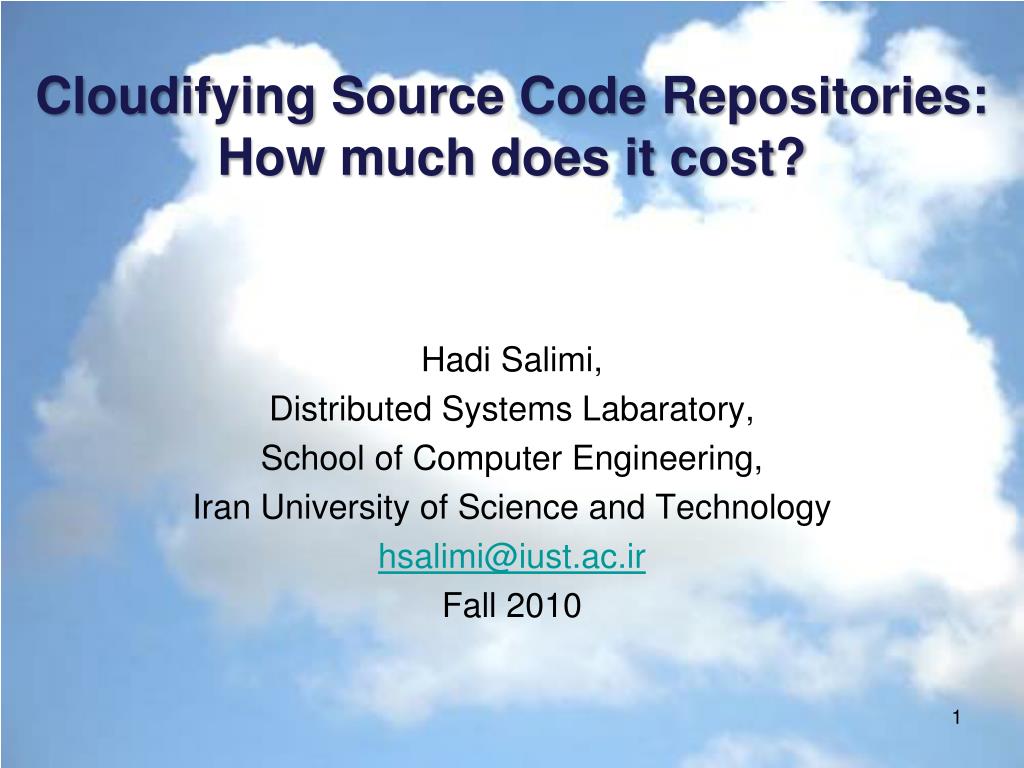 Cloudifying Source Code Repositories: How much does it cost?

Hadi Salimi,
Distributed Systems Labaratory,
School of Computer Engineering,
Iran University of Science and Technology
hsalimi@iust.ac.ir
Fall 2010

1